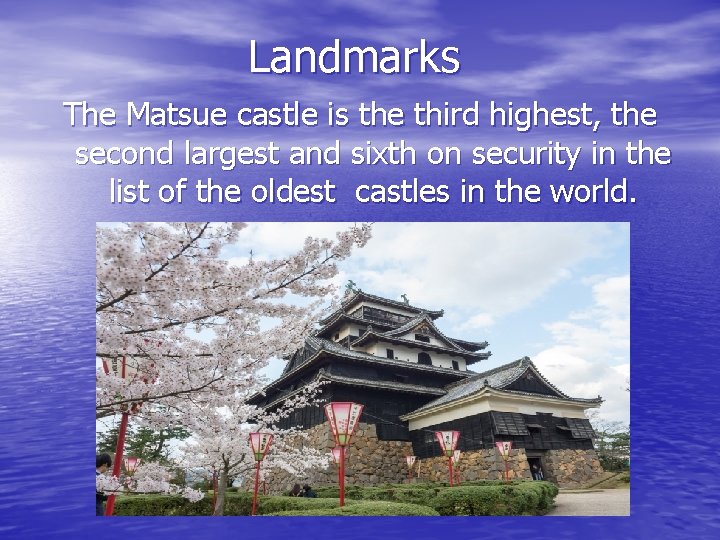 Landmarks

The Matsue castle is the third highest, the second largest and sixth on security in the list of the oldest castles in the world.